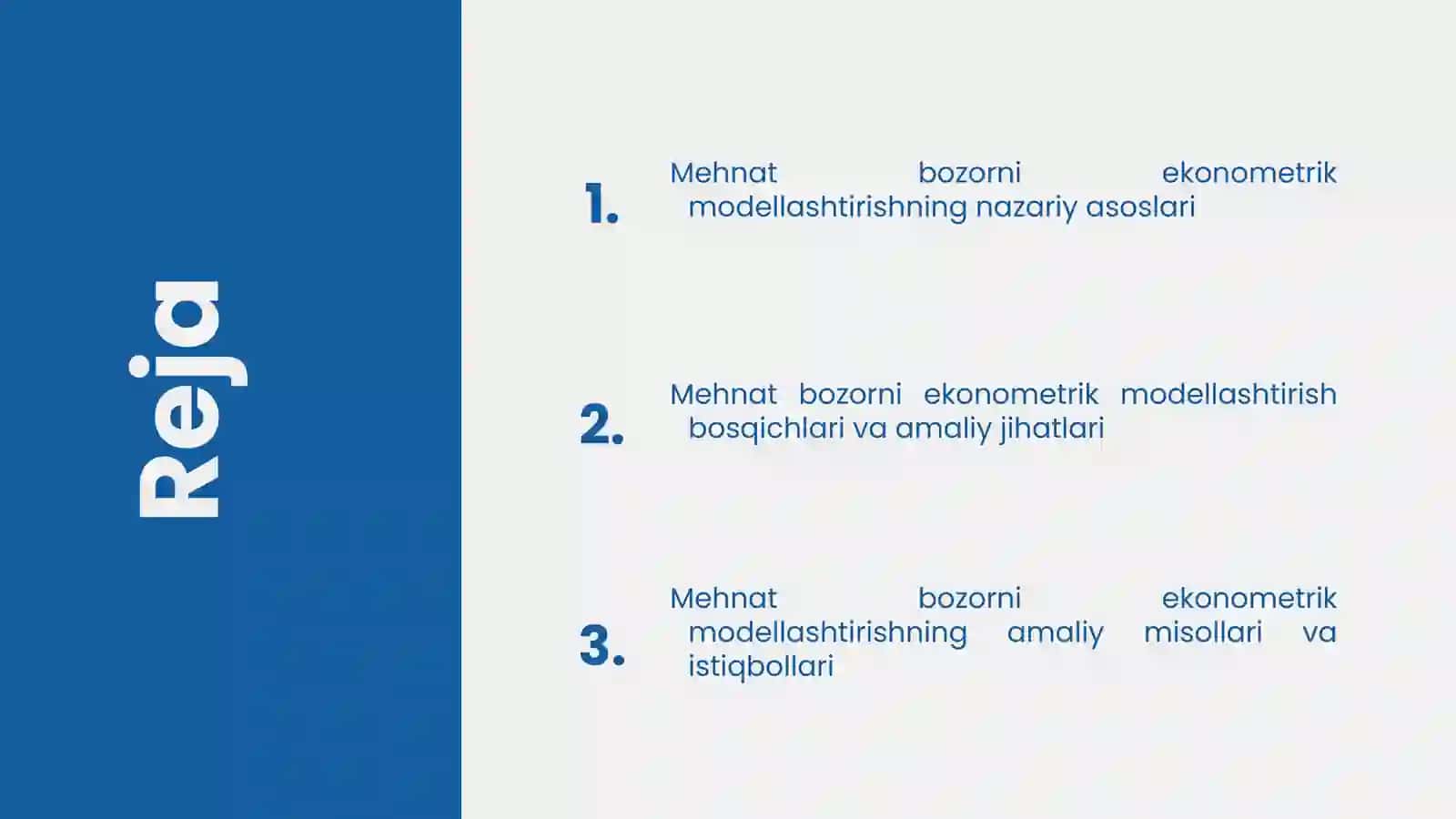 Reja

1. Mehnat bozorni ekonometrik modellashtirishning nazariy asoslari

2. Mehnat bozorni ekonometrik modellashtirish bosqichlari va amaliy jihatlari

3. Mehnat bozorni ekonometrik modellashtirishning amaliy misollari va istiqbollari